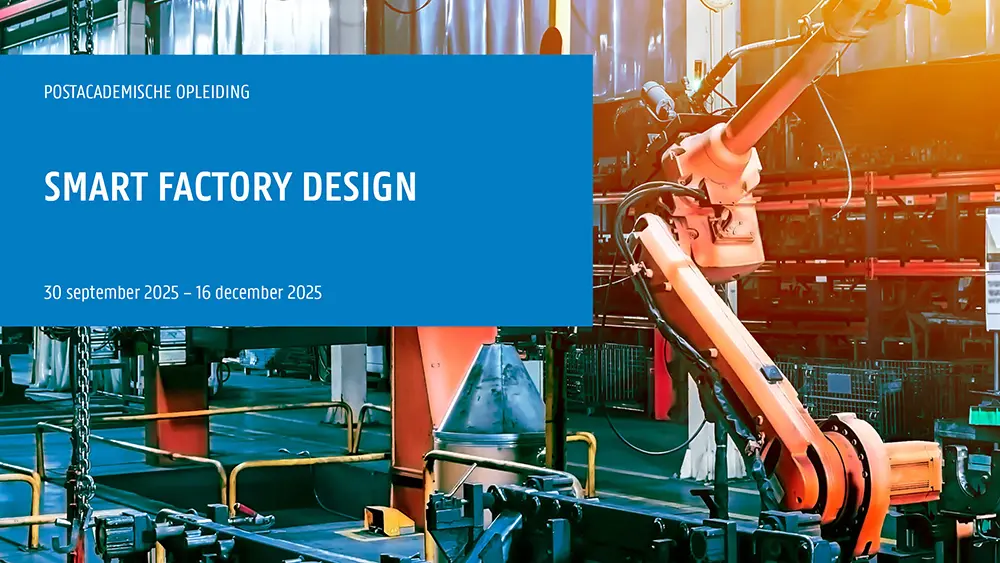 POSTACADEMISCHE OPLEIDING

SMART FACTORY DESIGN

30 september 2025 – 16 december 2025